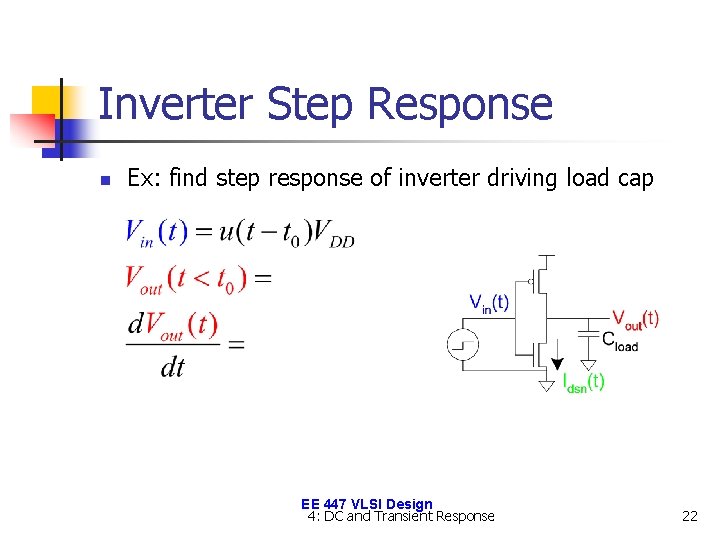 Inverter Step Response

Ex: find step response of inverter driving load cap

$V_{in}(t) = u(t - t_0)V_{DD}$

$V_{out}(t < t_0) =$

$\frac{dV_{out}(t)}{dt} =$

$V_{in}(t)$

$V_{out}(t)$

$C_{load}$

$I_{dsn}(t)$

EE 447 VLSI Design
4: DC and Transient Response

22